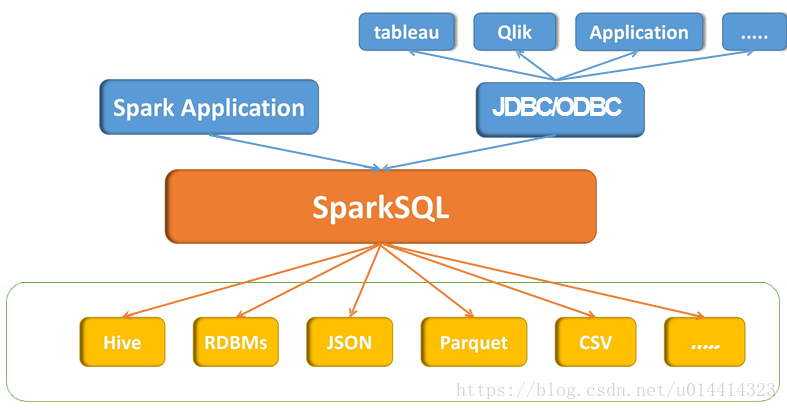 tableau
Qlik
Application
.....

Spark Application
JDBC/ODBC

SparkSQL

Hive
RDBMs
JSON
Parquet
CSV
.....

https://blog.csdn.net/u014414323